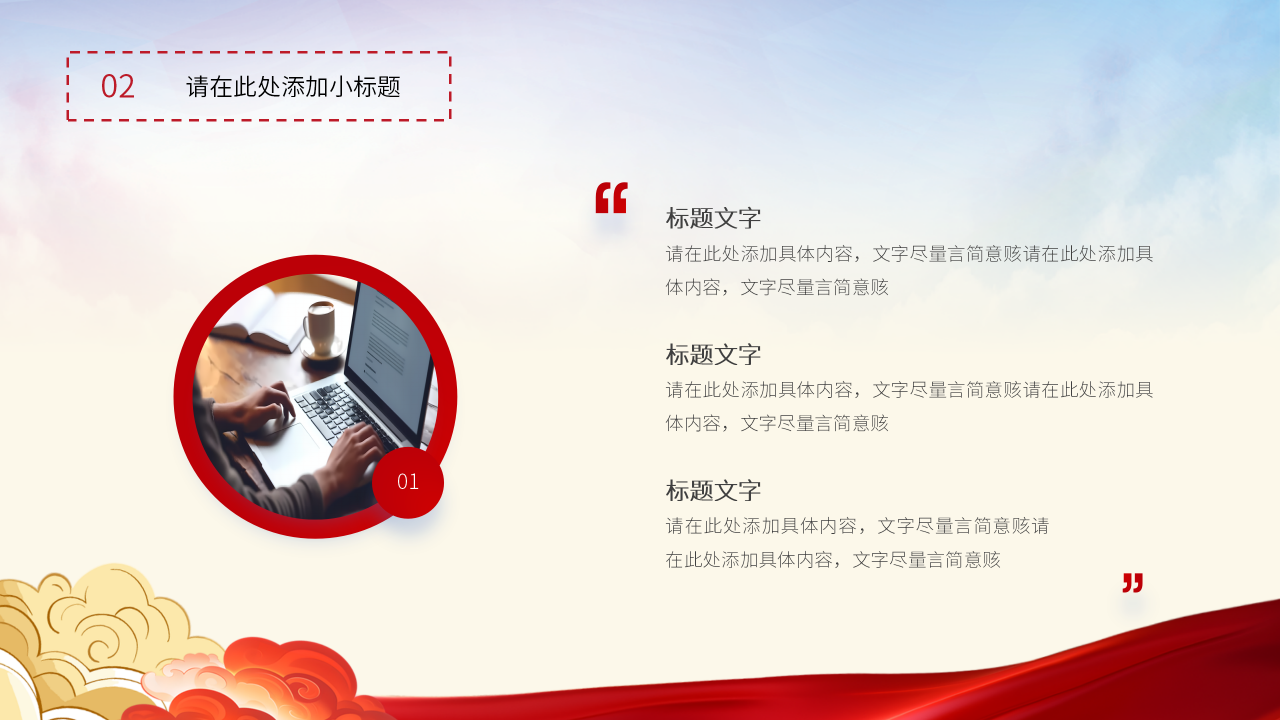 02 请在此处添加小标题

01

“

标题文字
请在此处添加具体内容，文字尽量言简意赅请在此处添加具体内容，文字尽量言简意赅

标题文字
请在此处添加具体内容，文字尽量言简意赅请在此处添加具体内容，文字尽量言简意赅

标题文字
请在此处添加具体内容，文字尽量言简意赅请在此处添加具体内容，文字尽量言简意赅

”